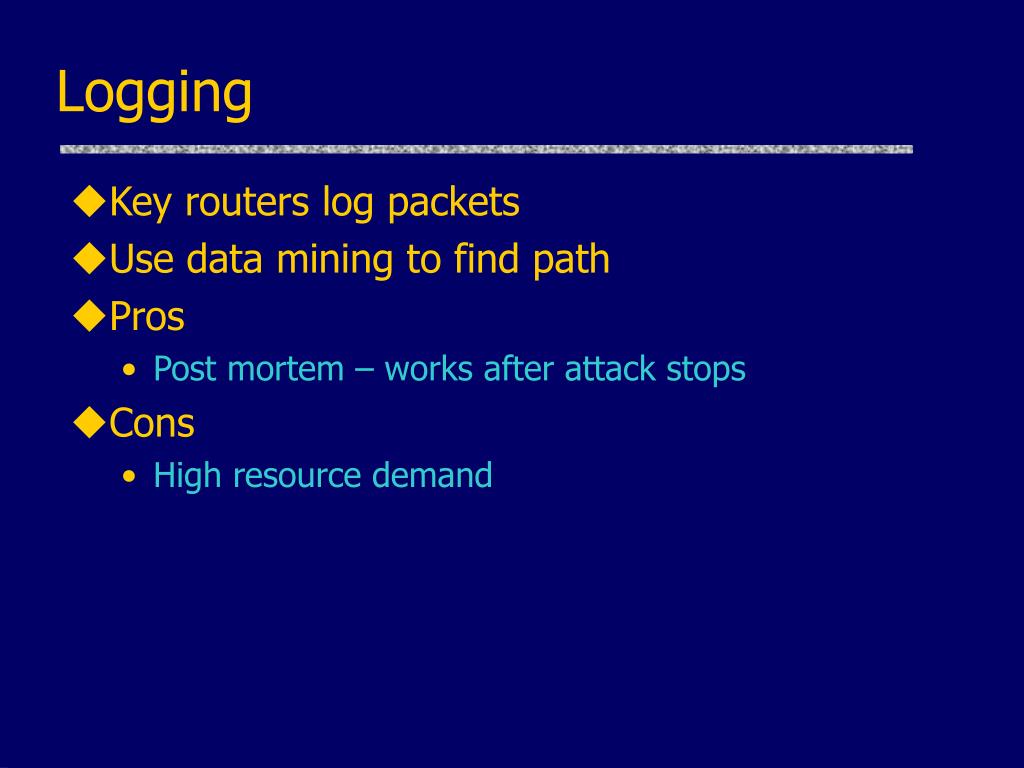 Logging

◆Key routers log packets
◆Use data mining to find path
◆Pros
• Post mortem – works after attack stops
◆Cons
• High resource demand